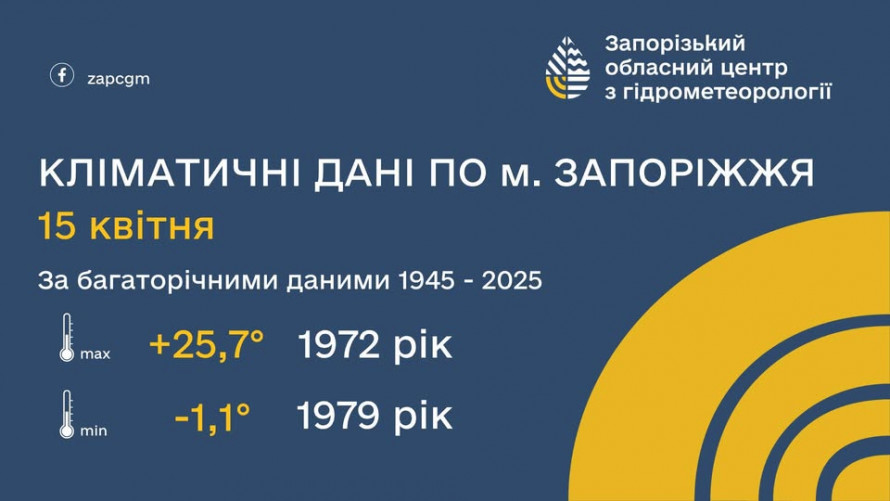 zapcgm

Запорізький обласний центр з гідрометеорології

КЛІМАТИЧНІ ДАНІ ПО м. ЗАПОРІЖЖЯ

15 квітня

За багаторічними даними 1945 - 2025

max +25,7° 1972 рік

min -1,1° 1979 рік